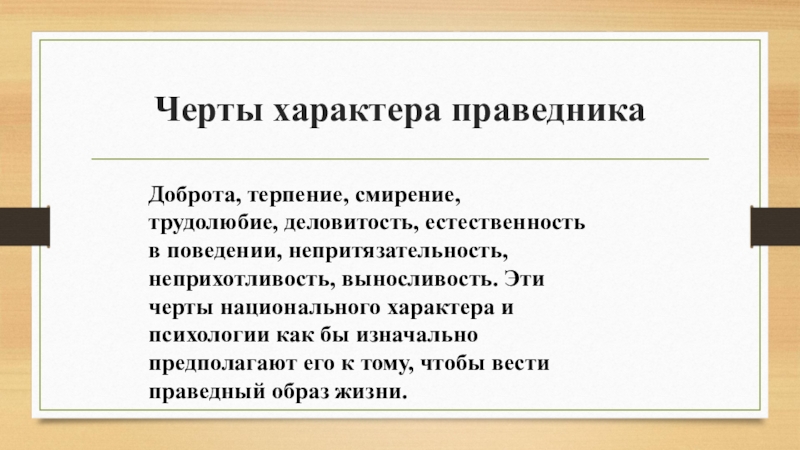 Черты характера праведника

Доброта, терпение, смирение, трудолюбие, деловитость, естественность в поведении, непритязательность, неприхотливость, выносливость. Эти черты национального характера и психологии как бы изначально предполагают его к тому, чтобы вести праведный образ жизни.